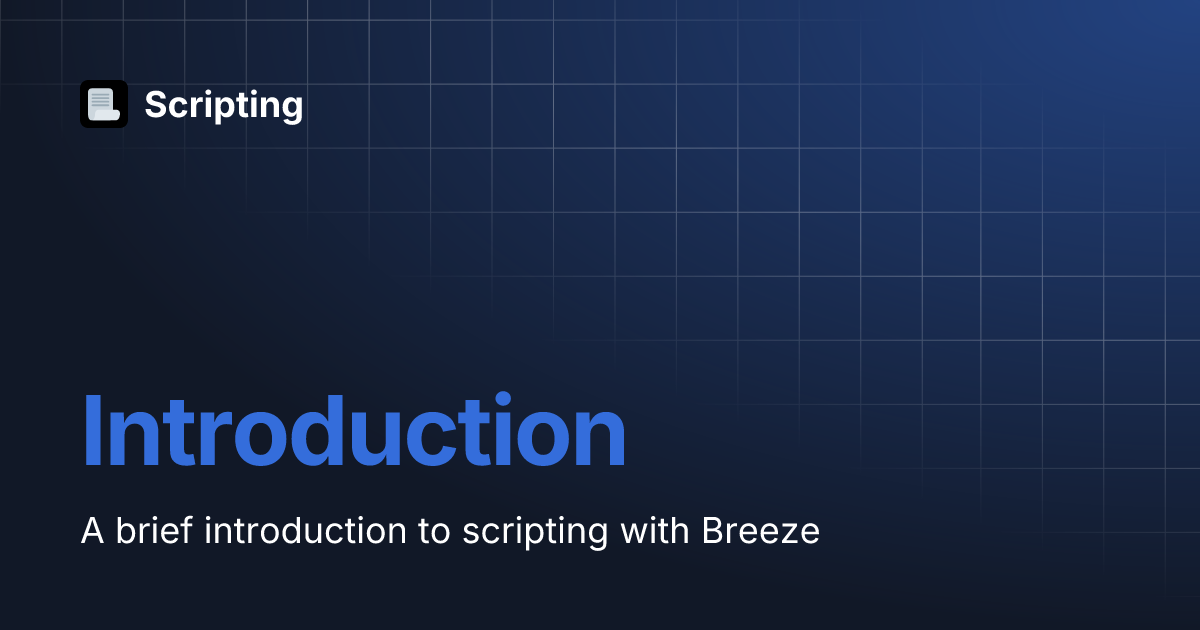 Scripting

Introduction

A brief introduction to scripting with Breeze